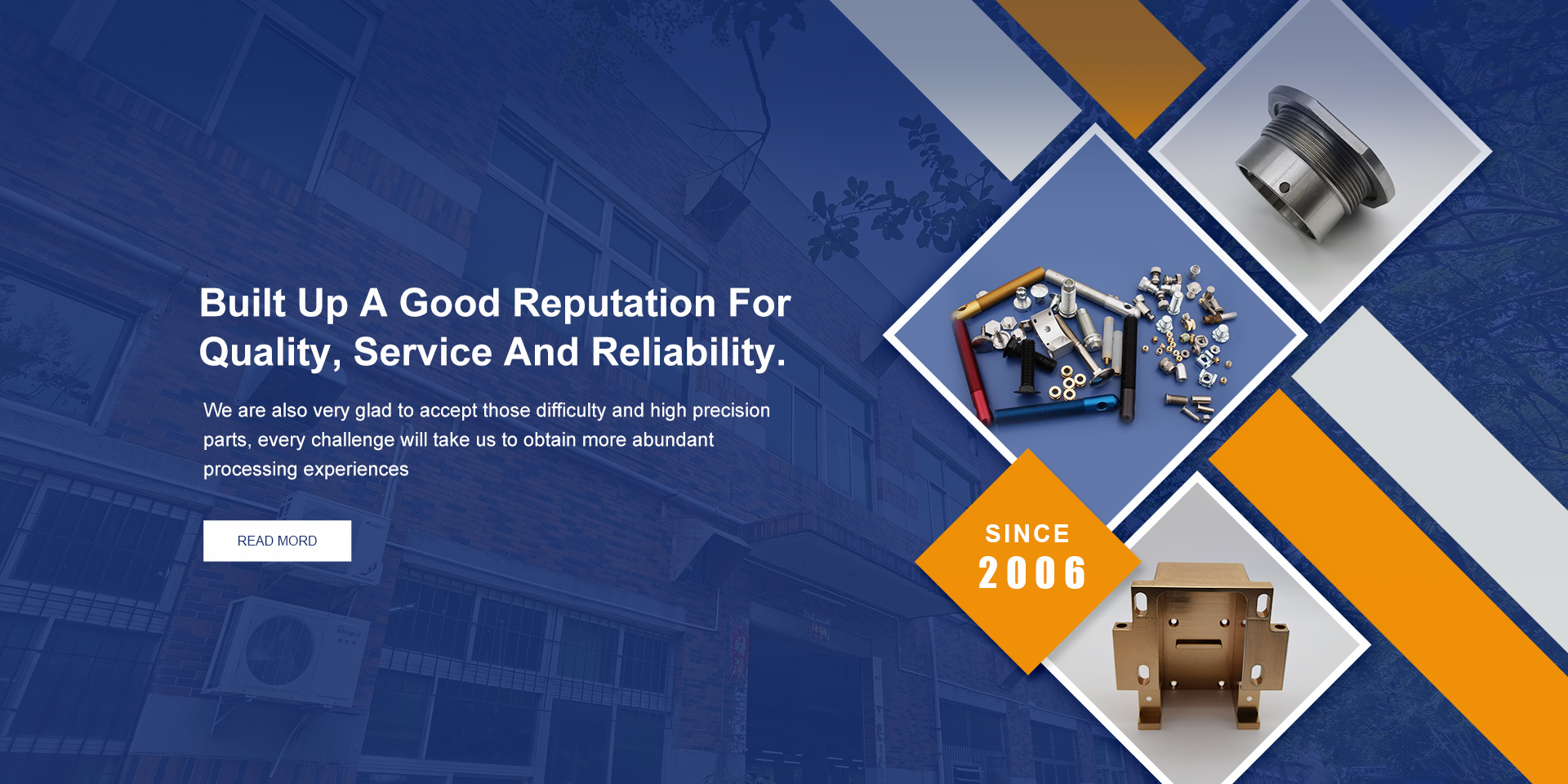 Built Up A Good Reputation For Quality, Service And Reliability.

We are also very glad to accept those difficulty and high precision parts, every challenge will take us to obtain more abundant processing experiences

READ MORD

SINCE
2006